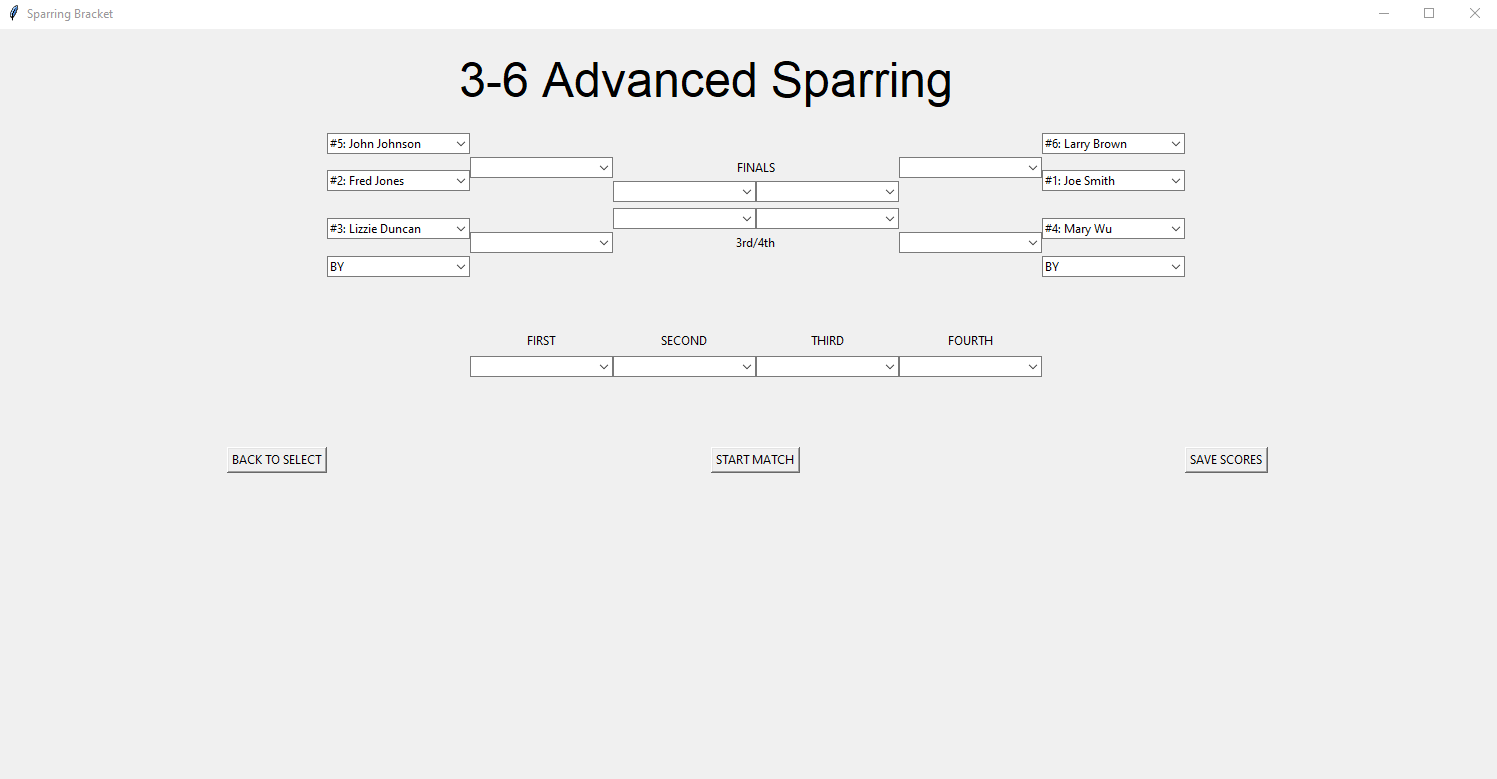 Sparring Bracket

3-6 Advanced Sparring

#5: John Johnson

#2: Fred Jones

#3: Lizzie Duncan

BY

FINALS

3rd/4th

#6: Larry Brown

#1: Joe Smith

#4: Mary Wu

BY

FIRST

SECOND

THIRD

FOURTH

BACK TO SELECT

START MATCH

SAVE SCORES